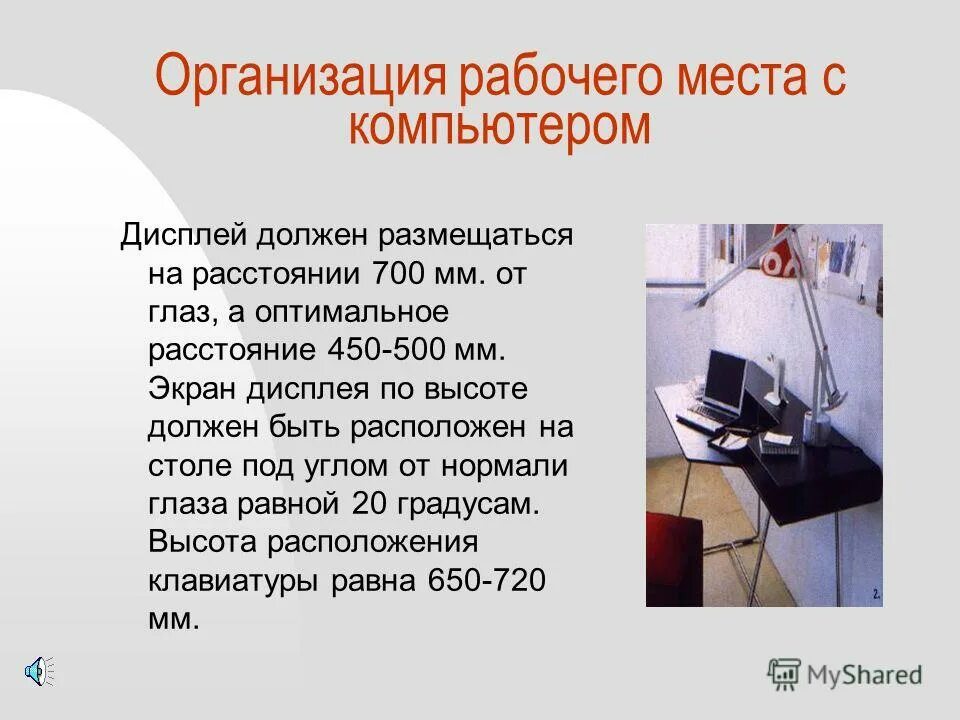 Организация рабочего места с компьютером

Дисплей должен размещаться на расстоянии 700 мм. от глаз, а оптимальное расстояние 450-500 мм. Экран дисплея по высоте должен быть расположен на столе под углом от нормали глаза равной 20 градусам. Высота расположения клавиатуры равна 650-720 мм.

2.

MyShared